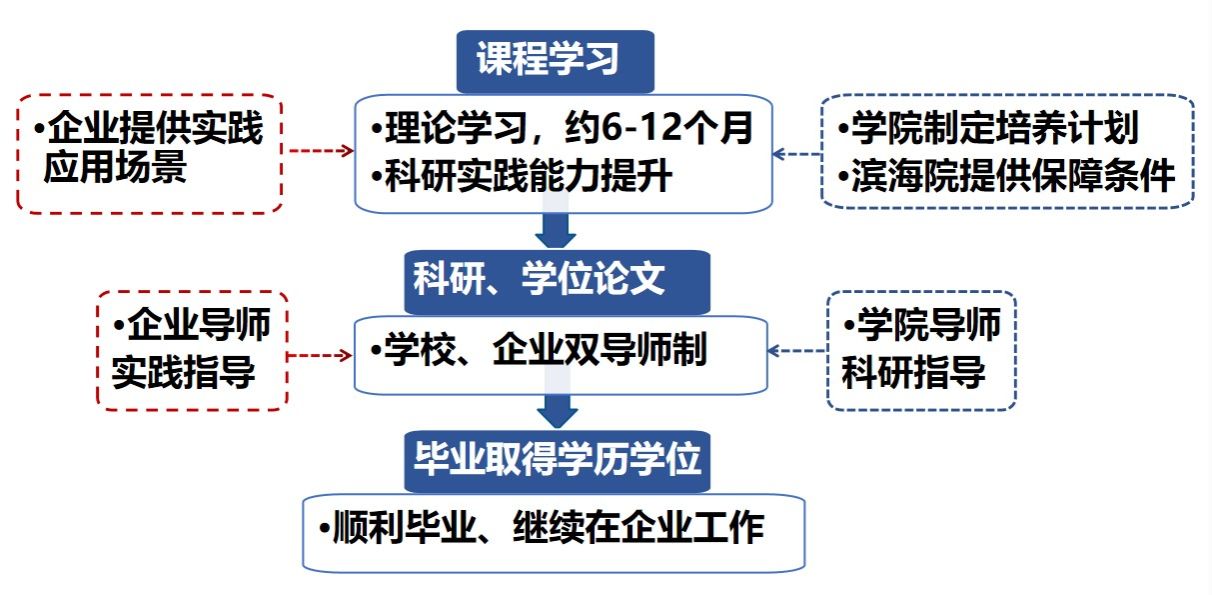 课程学习

•企业提供实践应用场景

•理论学习，约6-12个月
•科研实践能力提升

•学院制定培养计划
•滨海院提供保障条件

科研、学位论文

•企业导师实践指导

•学校、企业双导师制

•学院导师科研指导

毕业取得学历学位

•顺利毕业、继续在企业工作